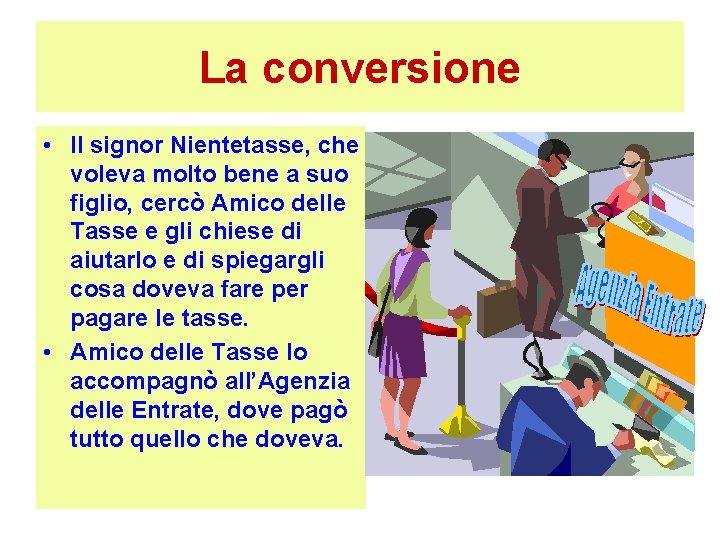 La conversione

• Il signor Nientetasse, che voleva molto bene a suo figlio, cercò Amico delle Tasse e gli chiese di aiutarlo e di spiegargli cosa doveva fare per pagare le tasse.

• Amico delle Tasse lo accompagnò all'Agenzia delle Entrate, dove pagò tutto quello che doveva.

Agenzia Entrate